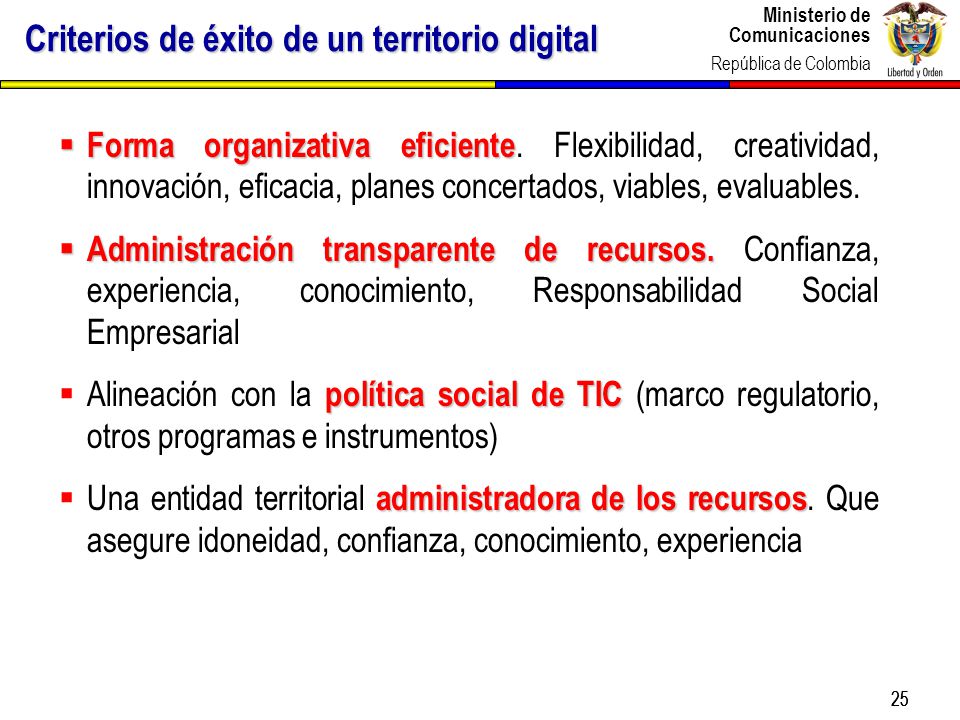 Criterios de éxito de un territorio digital

Ministerio de Comunicaciones
República de Colombia

Libertad y Orden

▪ Forma organizativa eficiente. Flexibilidad, creatividad, innovación, eficacia, planes concertados, viables, evaluables.

▪ Administración transparente de recursos. Confianza, experiencia, conocimiento, Responsabilidad Social Empresarial

▪ Alineación con la política social de TIC (marco regulatorio, otros programas e instrumentos)

▪ Una entidad territorial administradora de los recursos. Que asegure idoneidad, confianza, conocimiento, experiencia

25